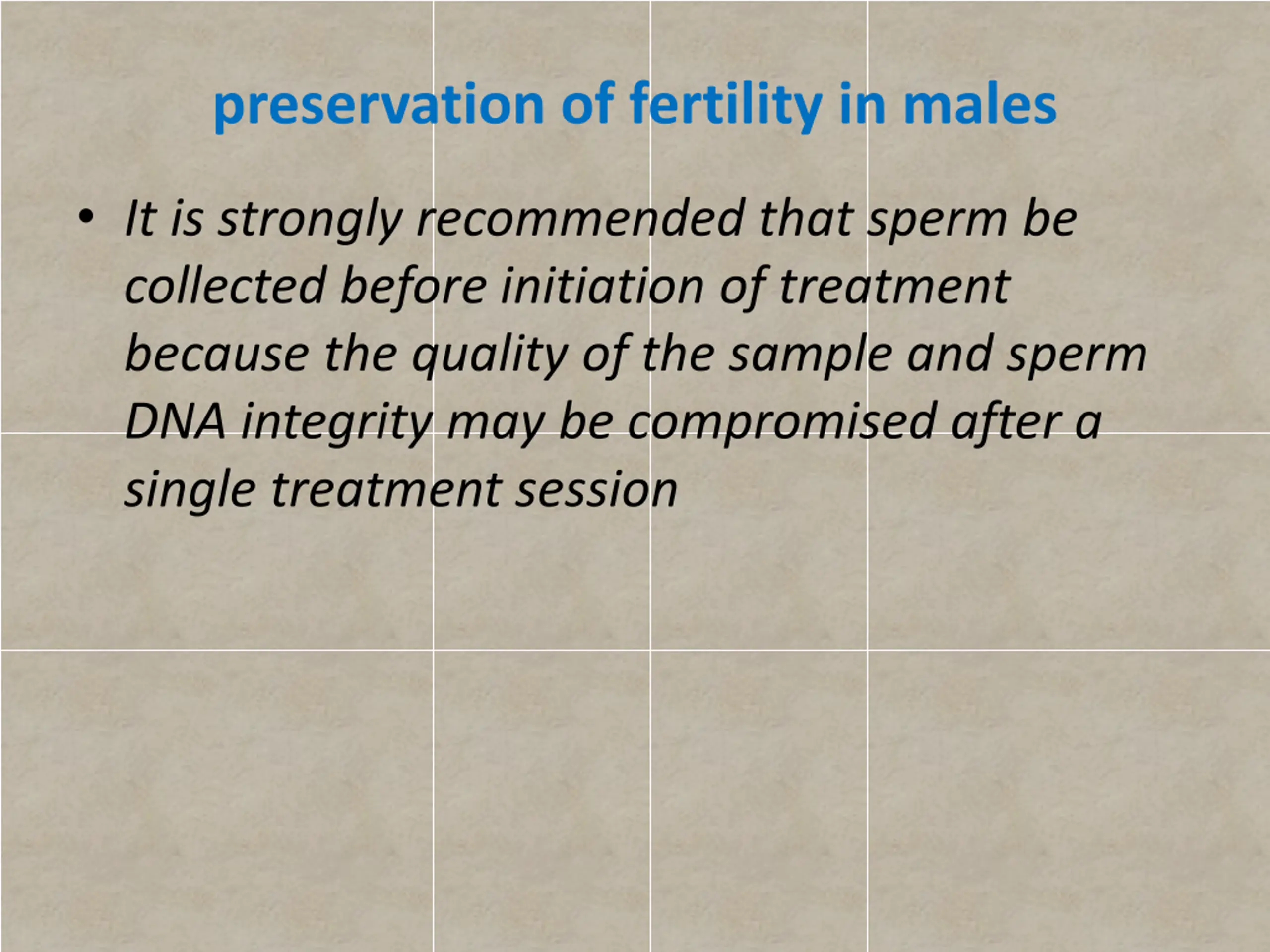 preservation of fertility in males

• It is strongly recommended that sperm be collected before initiation of treatment because the quality of the sample and sperm DNA integrity may be compromised after a single treatment session